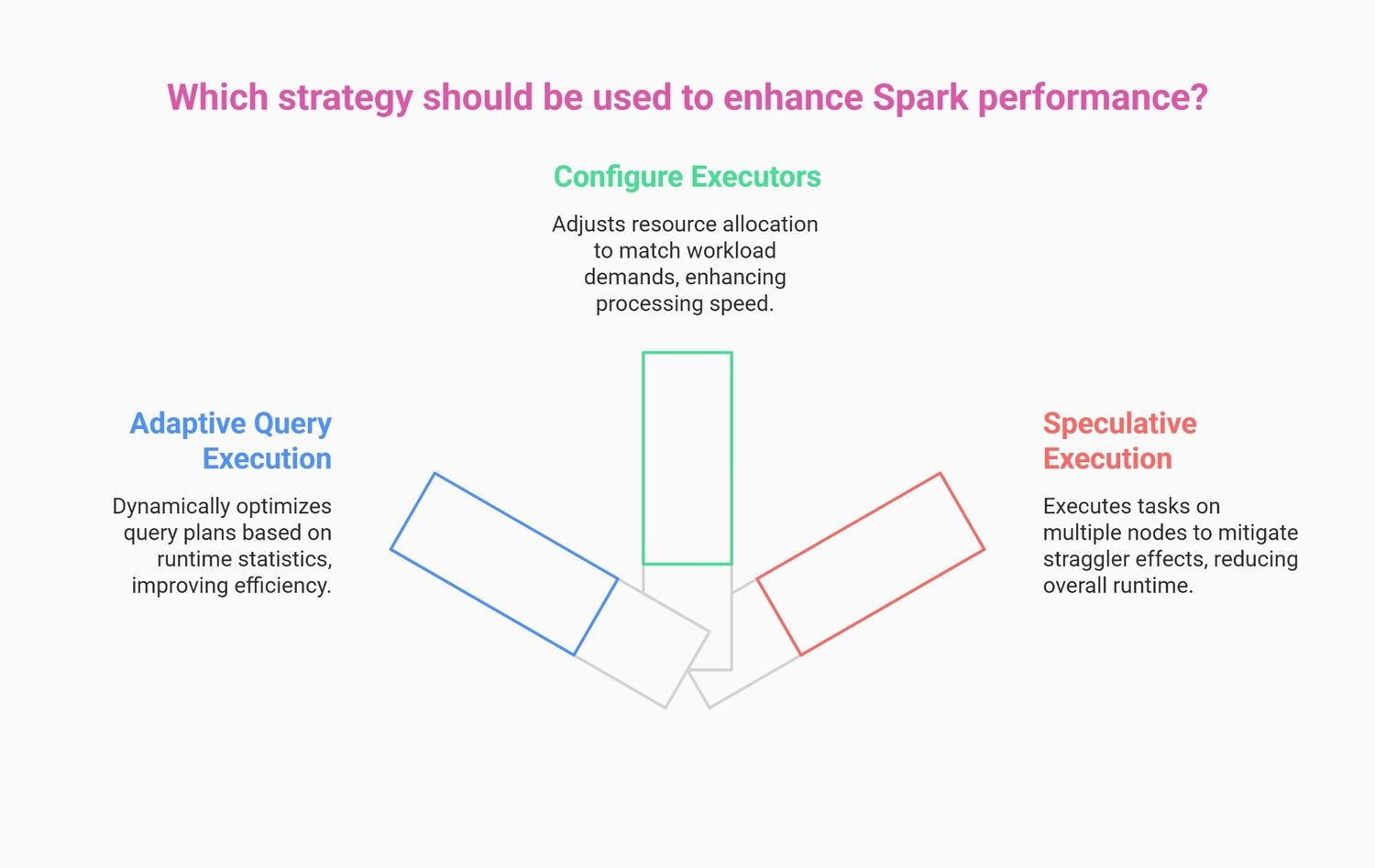 Which strategy should be used to enhance Spark performance?

Configure Executors

Adjusts resource allocation to match workload demands, enhancing processing speed.

Adaptive Query Execution

Dynamically optimizes query plans based on runtime statistics, improving efficiency.

Speculative Execution

Executes tasks on multiple nodes to mitigate straggler effects, reducing overall runtime.